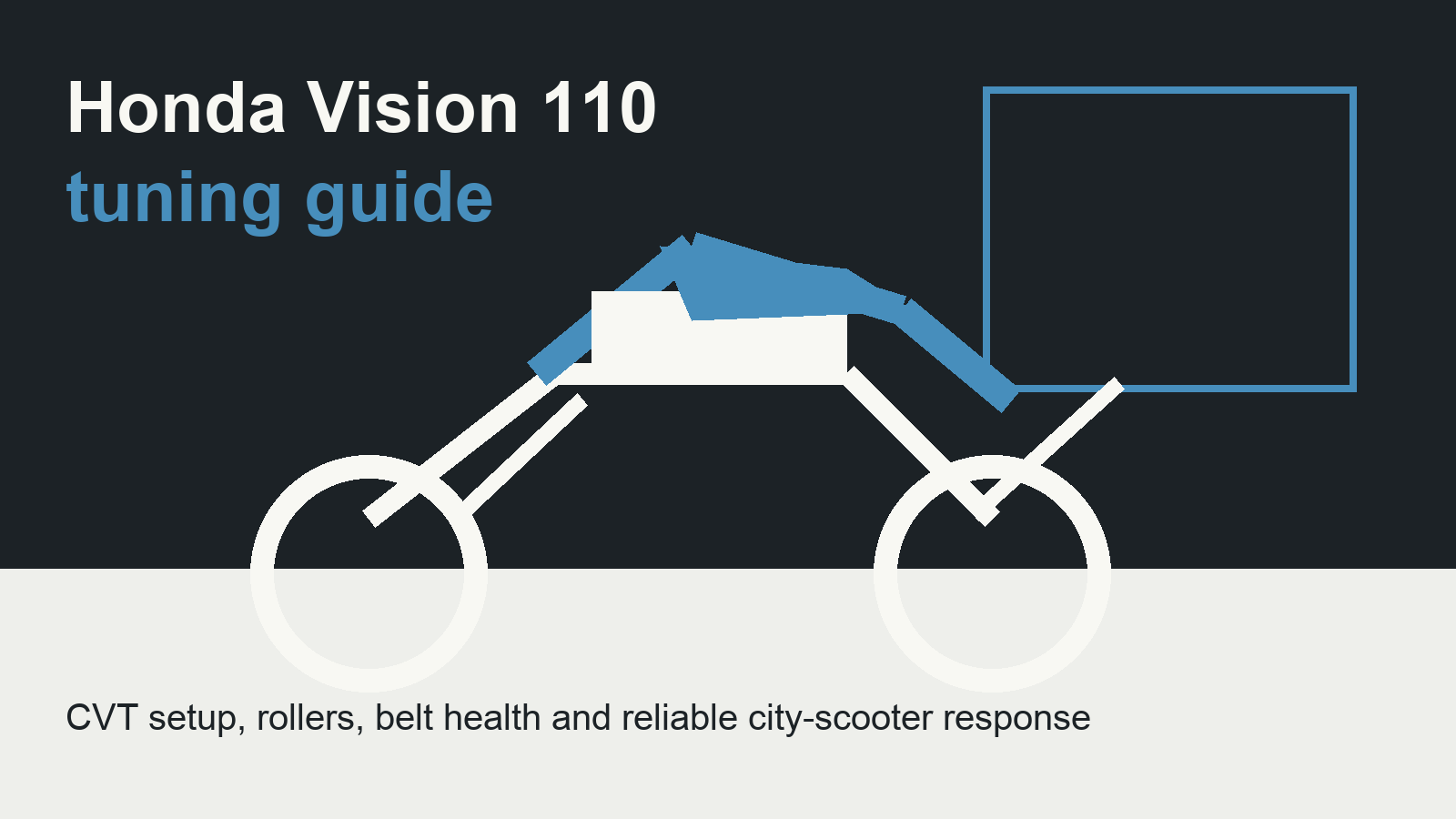 Honda Vision 110
tuning guide

CVT setup, rollers, belt health and reliable city-scooter response